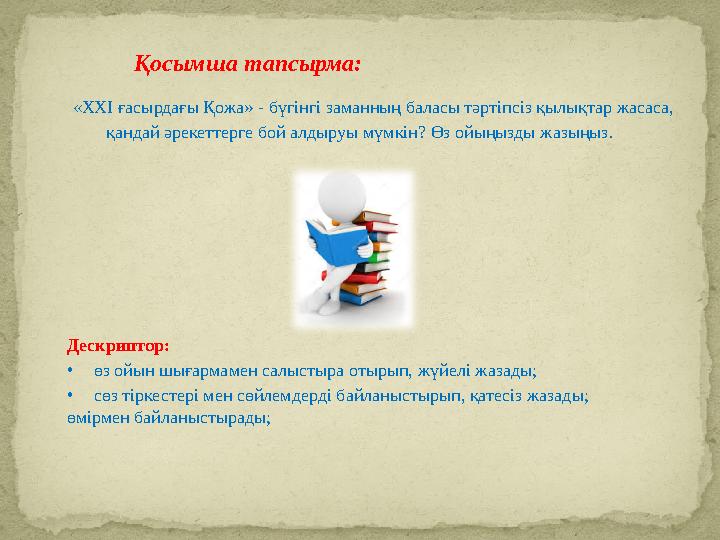 Қосымша тапсырма:

«XXI ғасырдағы Қожа» - бүгінгі заманның баласы тәртіпсіз қылықтар жасаса, қандай әрекеттерге бой алдыруы мүмкін? Өз ойыңызды жазыңыз.

Дескриптор:
• өз ойын шығармамен салыстыра отырып, жүйелі жазады;
• сөз тіркестері мен сөйлемдерді байланыстырып, қатесіз жазады; өмірмен байланыстырады;